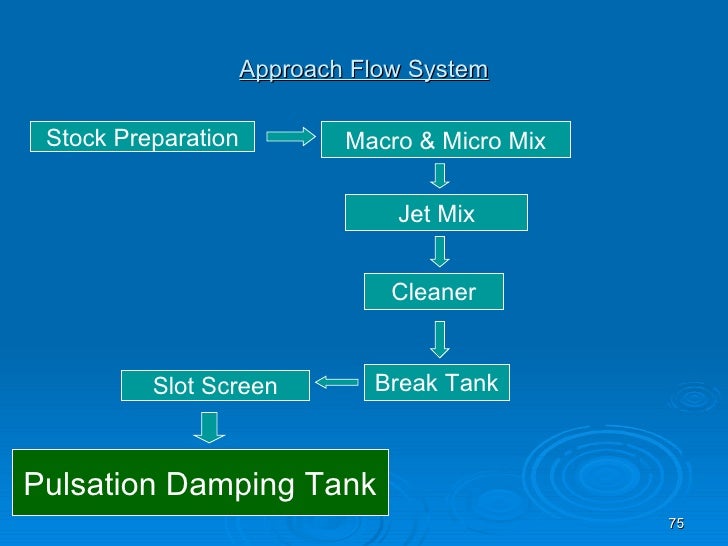 Approach Flow System

Stock Preparation

Macro & Micro Mix

Jet Mix

Cleaner

Break Tank

Slot Screen

Pulsation Damping Tank

75